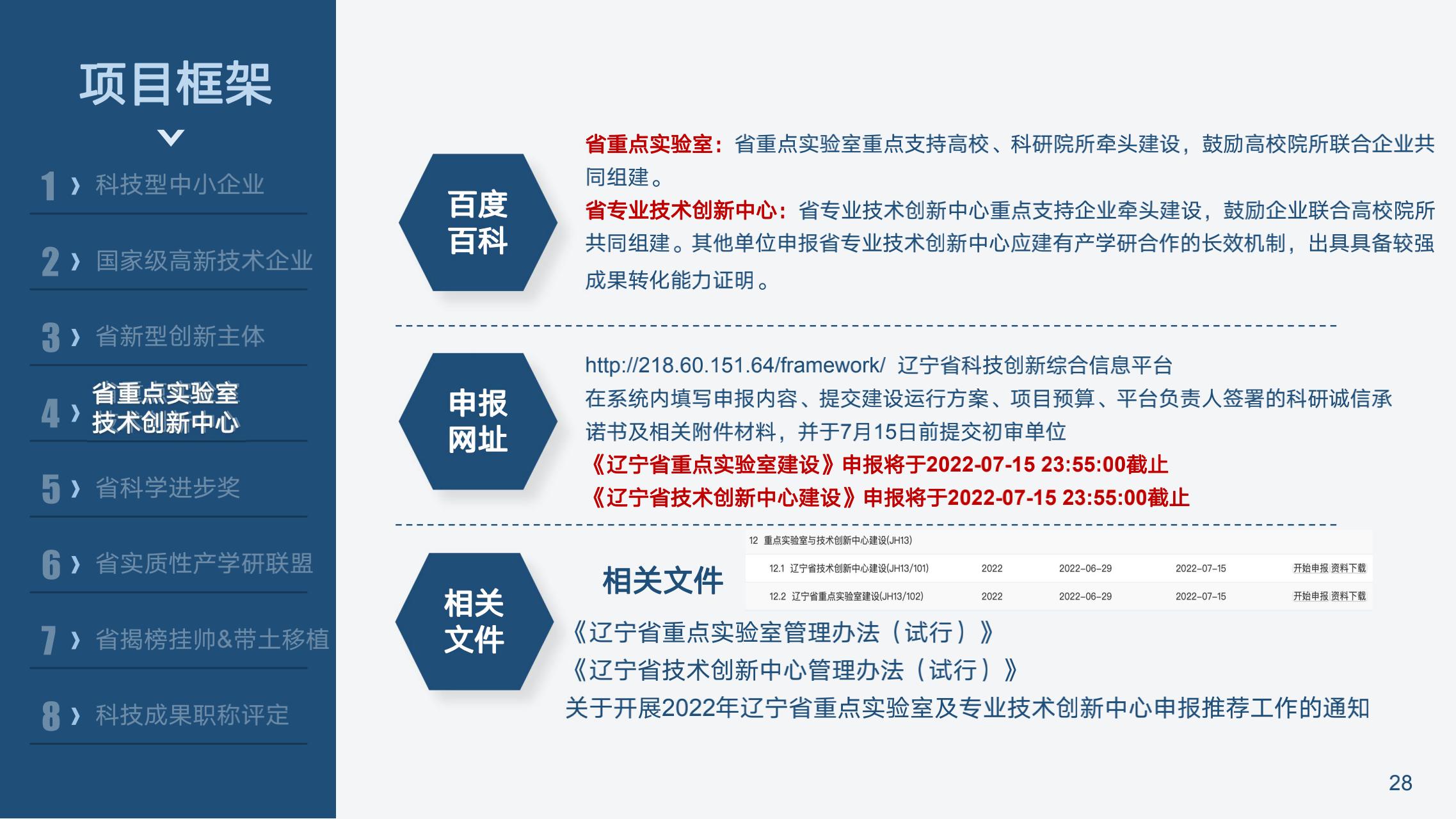 项目框架

1 › 科技型中小企业

2 › 国家级高新技术企业

3 › 省新型创新主体

4 › 省重点实验室 技术创新中心

5 › 省科学进步奖

6 › 省实质性产学研联盟

7 › 省揭榜挂帅&带土移植

8 › 科技成果职称评定

百度百科

省重点实验室：省重点实验室重点支持高校、科研院所牵头建设，鼓励高校院所联合企业共同组建。

省专业技术创新中心：省专业技术创新中心重点支持企业牵头建设，鼓励企业联合高校院所共同组建。其他单位申报省专业技术创新中心应建有产学研合作的长效机制，出具具备较强成果转化能力证明。

申报网址

http://218.60.151.64/framework/ 辽宁省科技创新综合信息平台

在系统内填写申报内容、提交建设运行方案、项目预算、平台负责人签署的科研诚信承诺书及相关附件材料，并于7月15日前提交初审单位

《辽宁省重点实验室建设》申报将于2022-07-15 23:55:00截止

《辽宁省技术创新中心建设》申报将于2022-07-15 23:55:00截止

相关文件

相关文件

12 重点实验室与技术创新中心建设(JH13)

| 12.1 辽宁省技术创新中心建设(JH13/101) | 2022 | 2022-06-29 | 2022-07-15 | 开始申报 资料下载 |
|---|---|---|---|---|
| 12.2 辽宁省重点实验室建设(JH13/102) | 2022 | 2022-06-29 | 2022-07-15 | 开始申报 资料下载 |

《辽宁省重点实验室管理办法（试行）》

《辽宁省技术创新中心管理办法（试行）》

关于开展2022年辽宁省重点实验室及专业技术创新中心申报推荐工作的通知

28